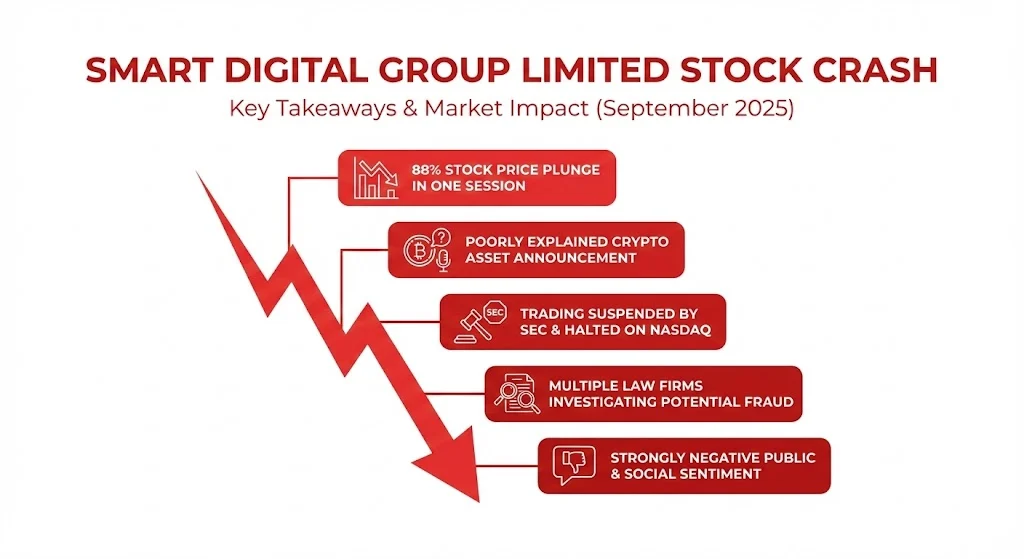 SMART DIGITAL GROUP LIMITED STOCK CRASH
Key Takeaways & Market Impact (September 2025)

88% STOCK PRICE PLUNGE IN ONE SESSION

POORLY EXPLAINED CRYPTO ASSET ANNOUNCEMENT

SEC
TRADING SUSPENDED BY SEC & HALTED ON NASDAQ

MULTIPLE LAW FIRMS INVESTIGATING POTENTIAL FRAUD

STRONGLY NEGATIVE PUBLIC & SOCIAL SENTIMENT